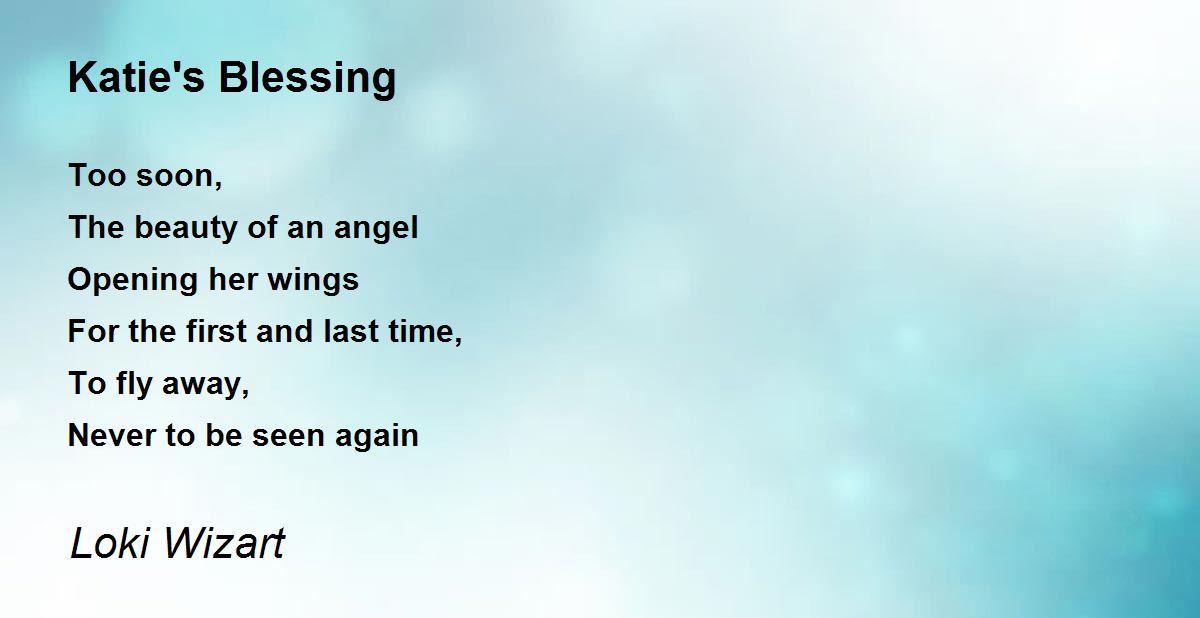 Katie's Blessing

Too soon,
The beauty of an angel
Opening her wings
For the first and last time,
To fly away,
Never to be seen again

Loki Wizart